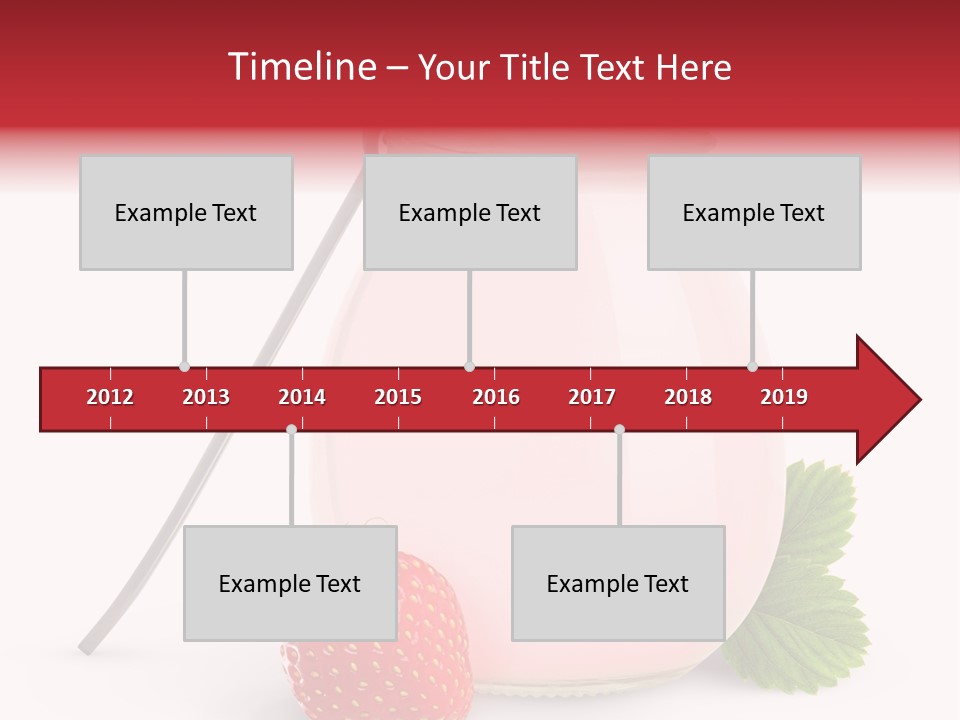 Timeline – Your Title Text Here

Example Text

Example Text

Example Text

2012 2013 2014 2015 2016 2017 2018 2019

Example Text

Example Text